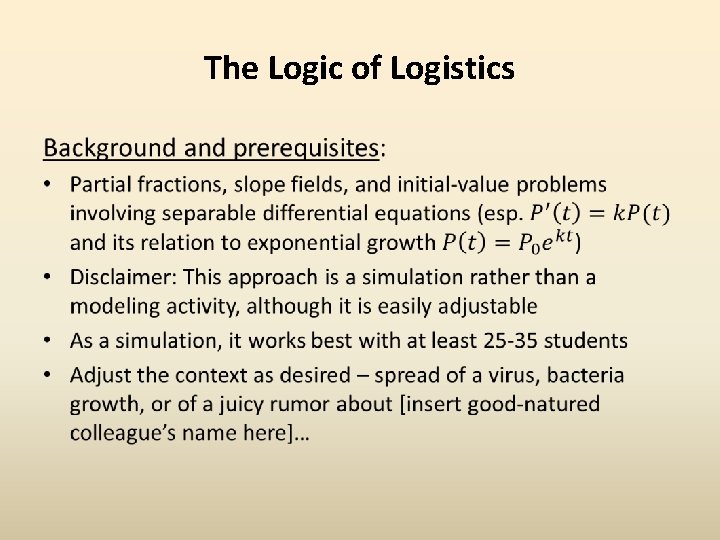 The Logic of Logistics

Background and prerequisites:

• Partial fractions, slope fields, and initial-value problems involving separable differential equations (esp. $P'(t) = kP(t)$ and its relation to exponential growth $P(t) = P_0e^{kt}$)
• Disclaimer: This approach is a simulation rather than a modeling activity, although it is easily adjustable
• As a simulation, it works best with at least 25-35 students
• Adjust the context as desired – spread of a virus, bacteria growth, or of a juicy rumor about [insert good-natured colleague's name here]…